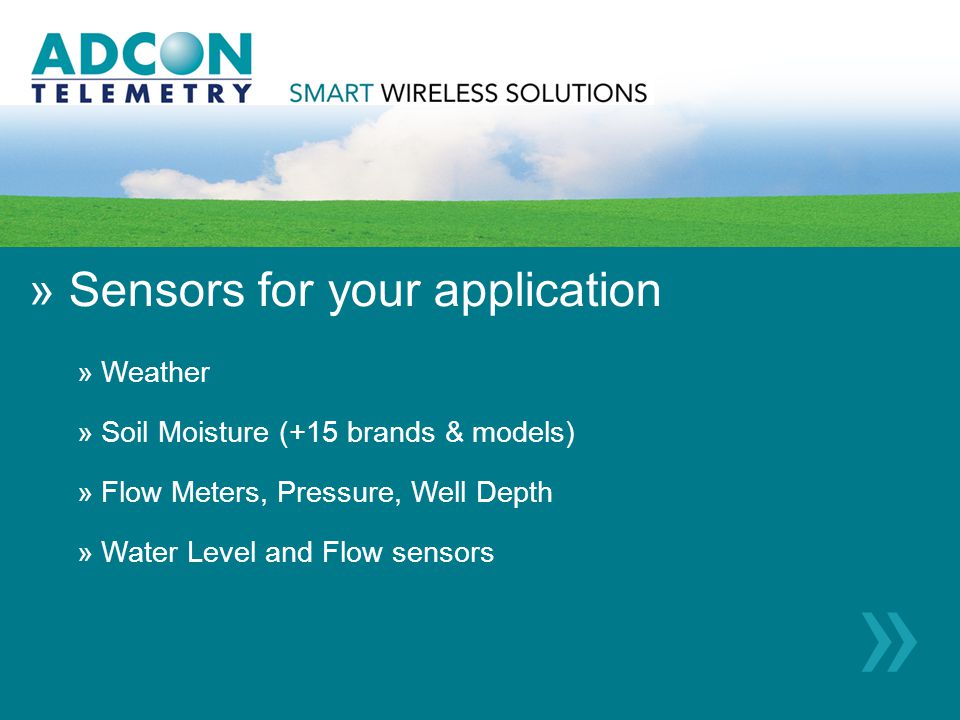 ADCON
TELEMETRY
SMART WIRELESS SOLUTIONS

» Sensors for your application

» Weather

» Soil Moisture (+15 brands & models)

» Flow Meters, Pressure, Well Depth

» Water Level and Flow sensors

»